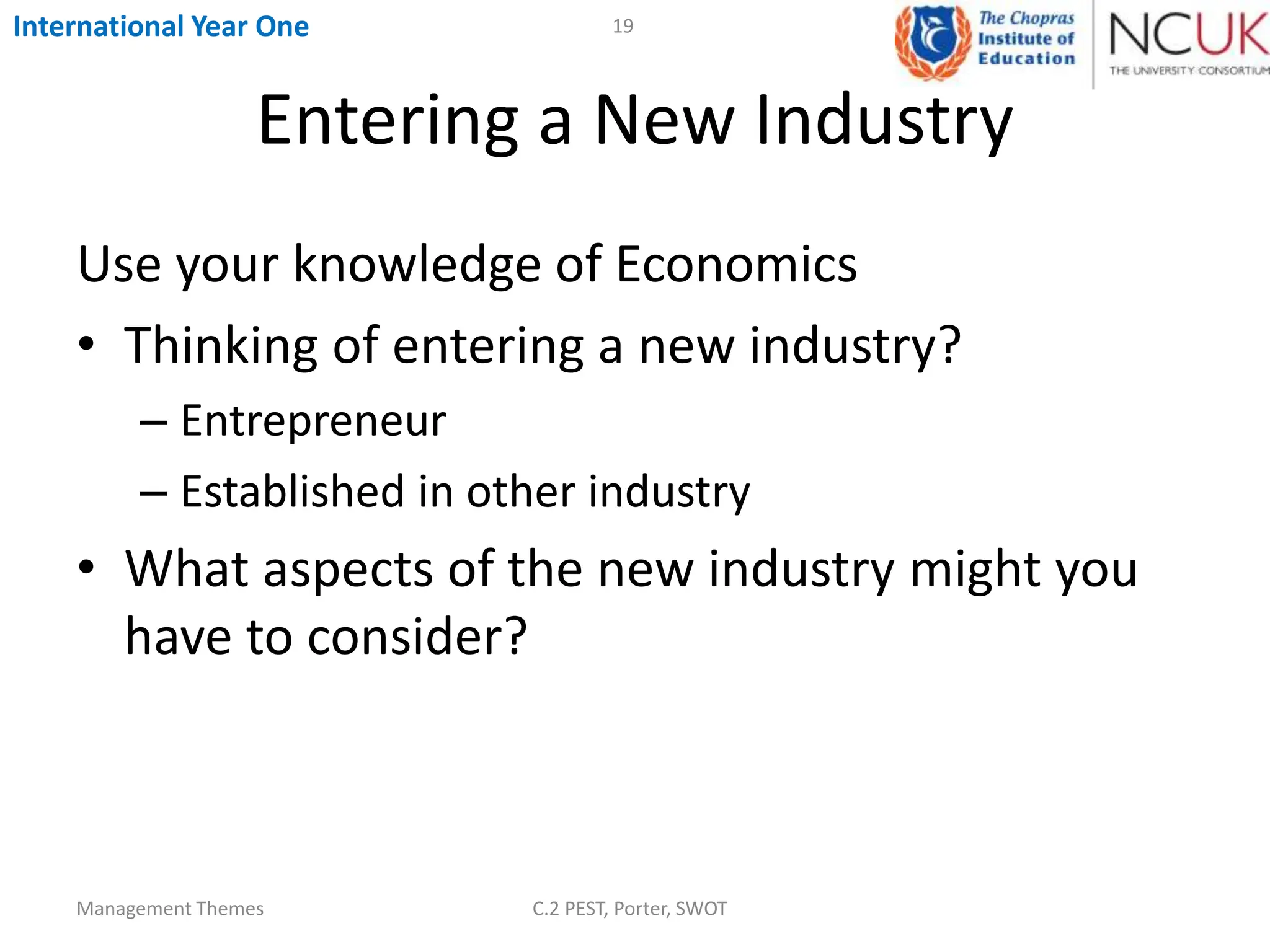 International Year One

19

The Chopras Institute of Education

NCUK THE UNIVERSITY CONSORTIUM

Entering a New Industry

Use your knowledge of Economics

• Thinking of entering a new industry?
– Entrepreneur
– Established in other industry

• What aspects of the new industry might you have to consider?

Management Themes

C.2 PEST, Porter, SWOT